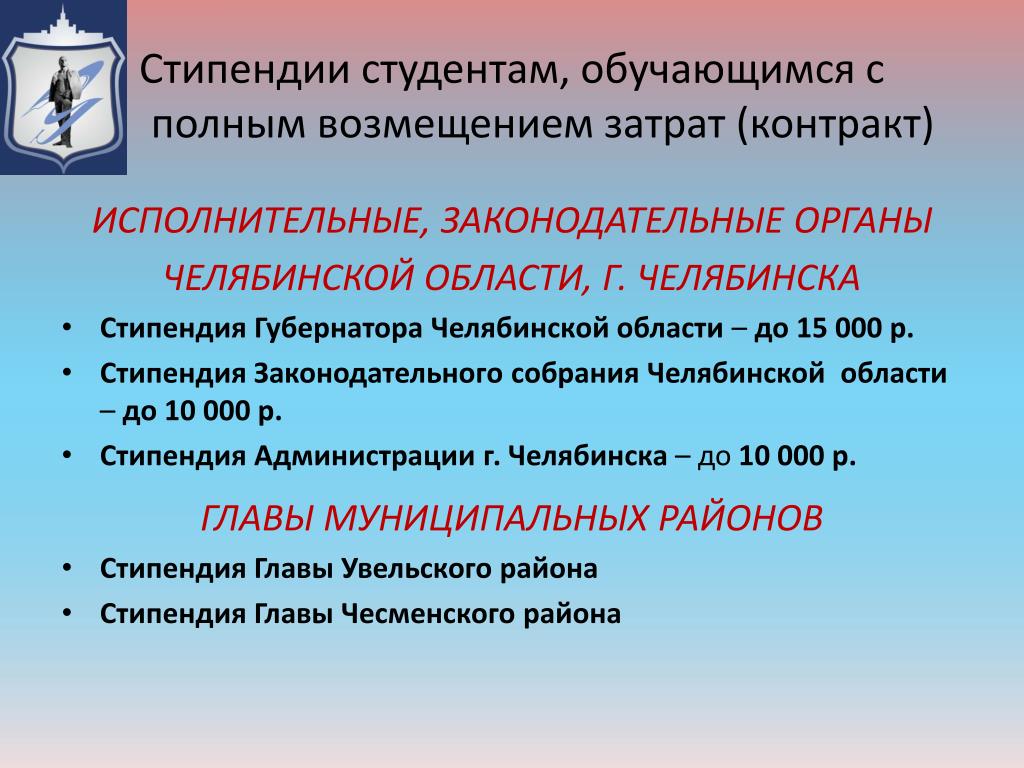 Стипендии студентам, обучающимся с полным возмещением затрат (контракт)

ИСПОЛНИТЕЛЬНЫЕ, ЗАКОНОДАТЕЛЬНЫЕ ОРГАНЫ ЧЕЛЯБИНСКОЙ ОБЛАСТИ, Г. ЧЕЛЯБИНСКА

• Стипендия Губернатора Челябинской области – до 15 000 р.
• Стипендия Законодательного собрания Челябинской области – до 10 000 р.
• Стипендия Администрации г. Челябинска – до 10 000 р.

ГЛАВЫ МУНИЦИПАЛЬНЫХ РАЙОНОВ

• Стипендия Главы Увельского района
• Стипендия Главы Чесменского района